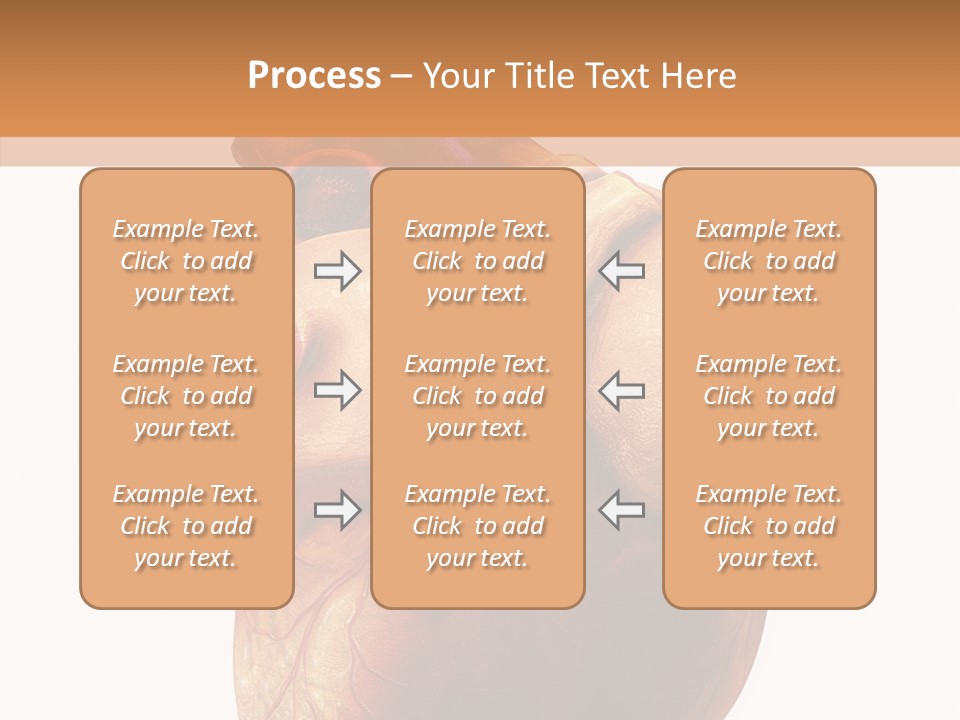 Process – Your Title Text Here

Example Text. Click to add your text.

Example Text. Click to add your text.

Example Text. Click to add your text.

Example Text. Click to add your text.

Example Text. Click to add your text.

Example Text. Click to add your text.

Example Text. Click to add your text.

Example Text. Click to add your text.

Example Text. Click to add your text.